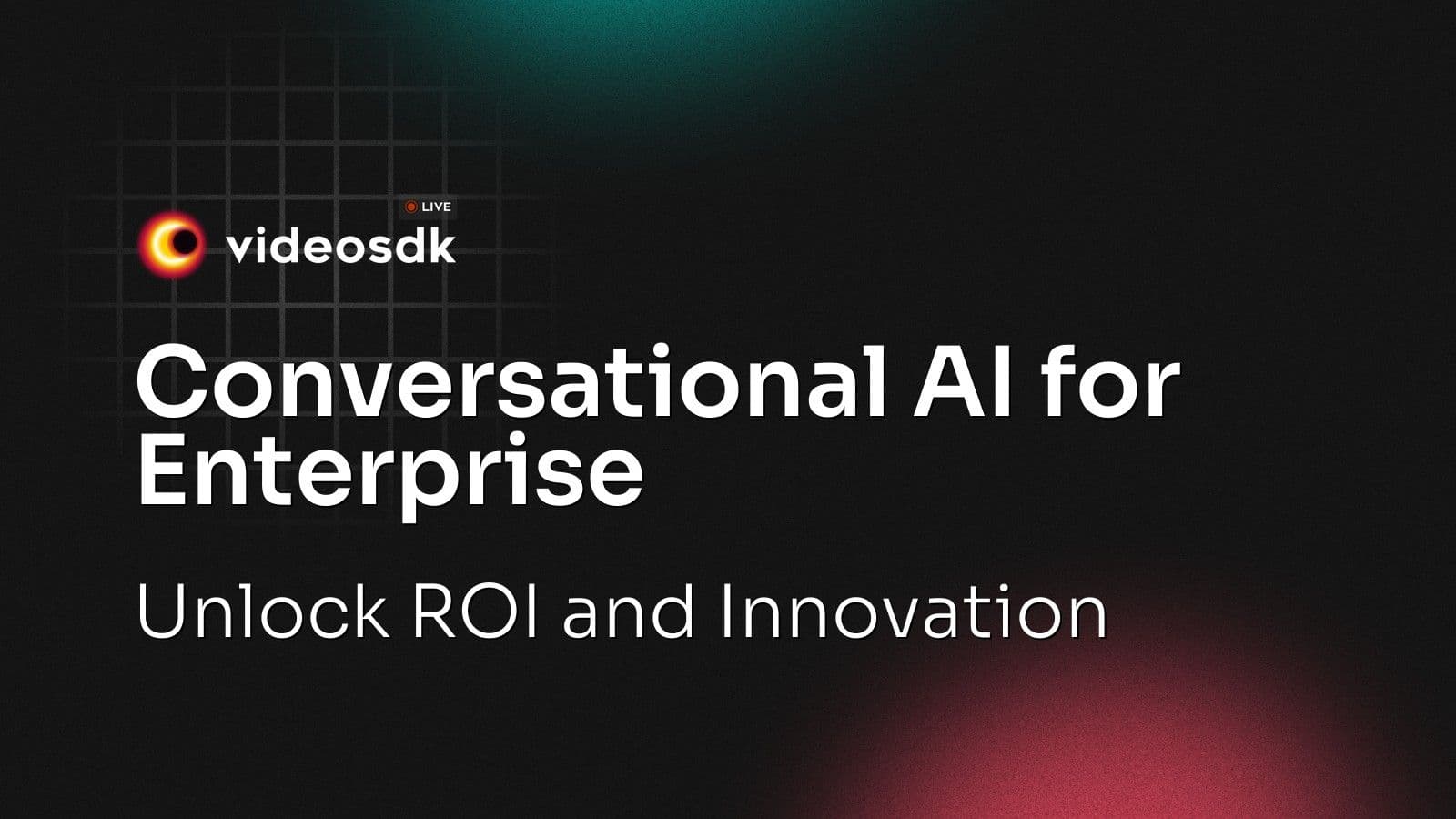 LIVE
videosdk

Conversational AI for Enterprise

Unlock ROI and Innovation